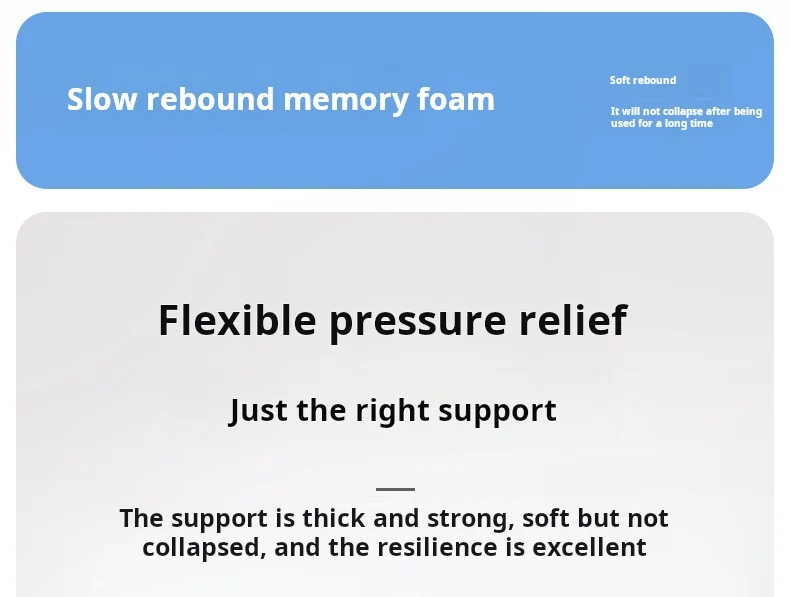 Slow rebound memory foam

Soft rebound

It will not collapse after being used for a long time

Flexible pressure relief

Just the right support

The support is thick and strong, soft but not collapsed, and the resilience is excellent